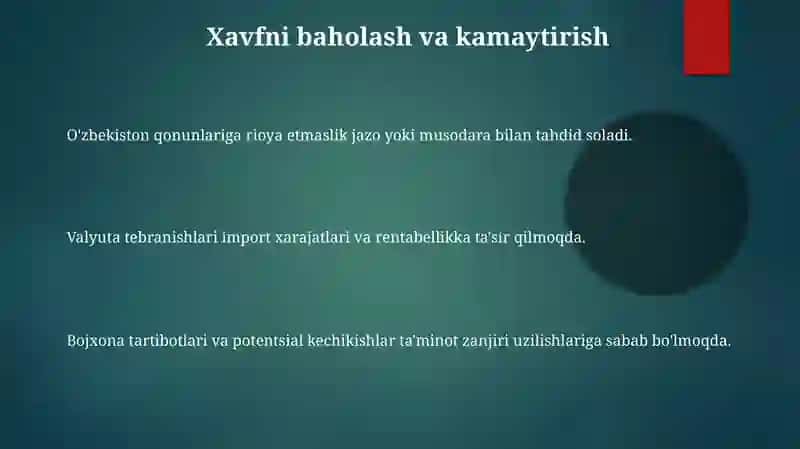 Xavfni baholash va kamaytirish

O'zbekiston qonunlariga rioya etmaslik jazo yoki musodara bilan tahdid soladi.

Valyuta tebranishlari import xarajatlari va rentabellikka ta'sir qilmoqda.

Bojxona tartibotlari va potentsial kechikishlar ta'minot zanjiri uzilishlariga sabab bo'lmoqda.